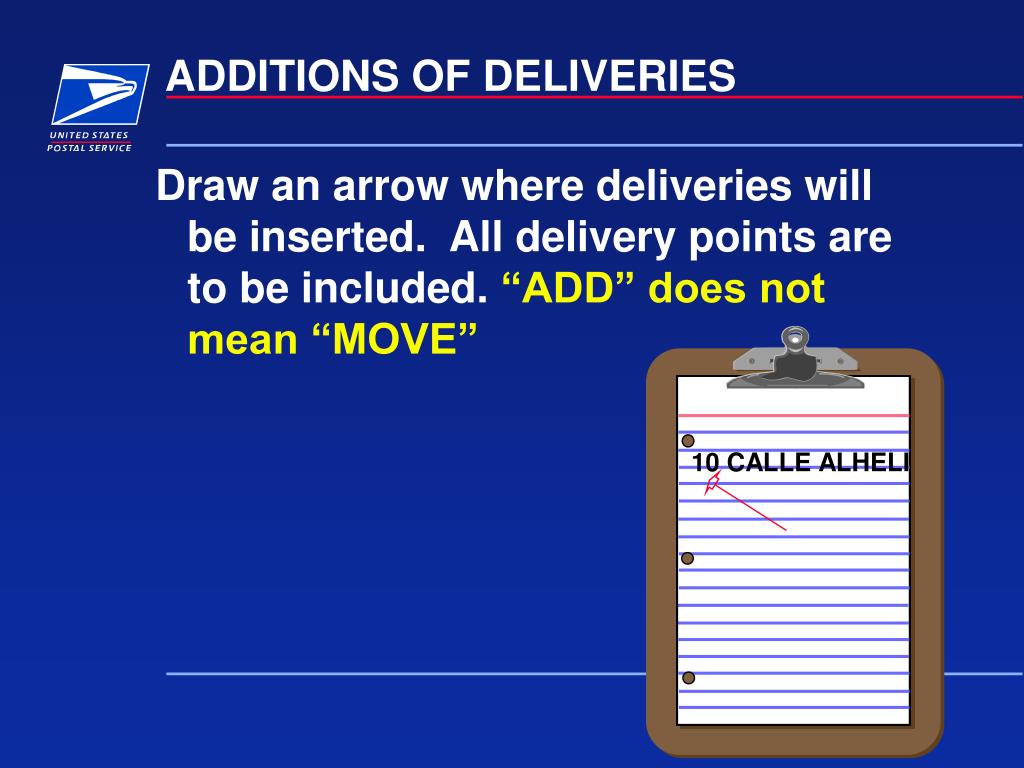 UNITED STATES POSTAL SERVICE

ADDITIONS OF DELIVERIES

Draw an arrow where deliveries will be inserted. All delivery points are to be included. “ADD” does not mean “MOVE”

10 CALLE ALHELI